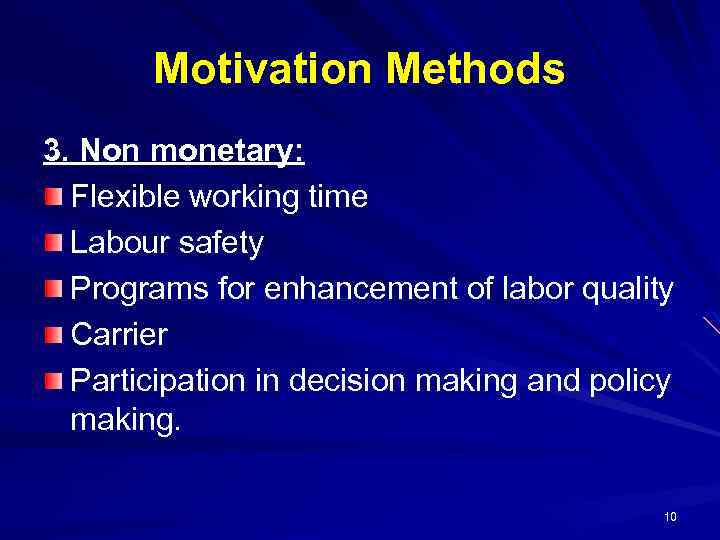 Motivation Methods

3. Non monetary:

- Flexible working time
- Labour safety
- Programs for enhancement of labor quality
- Carrier
- Participation in decision making and policy making.

10